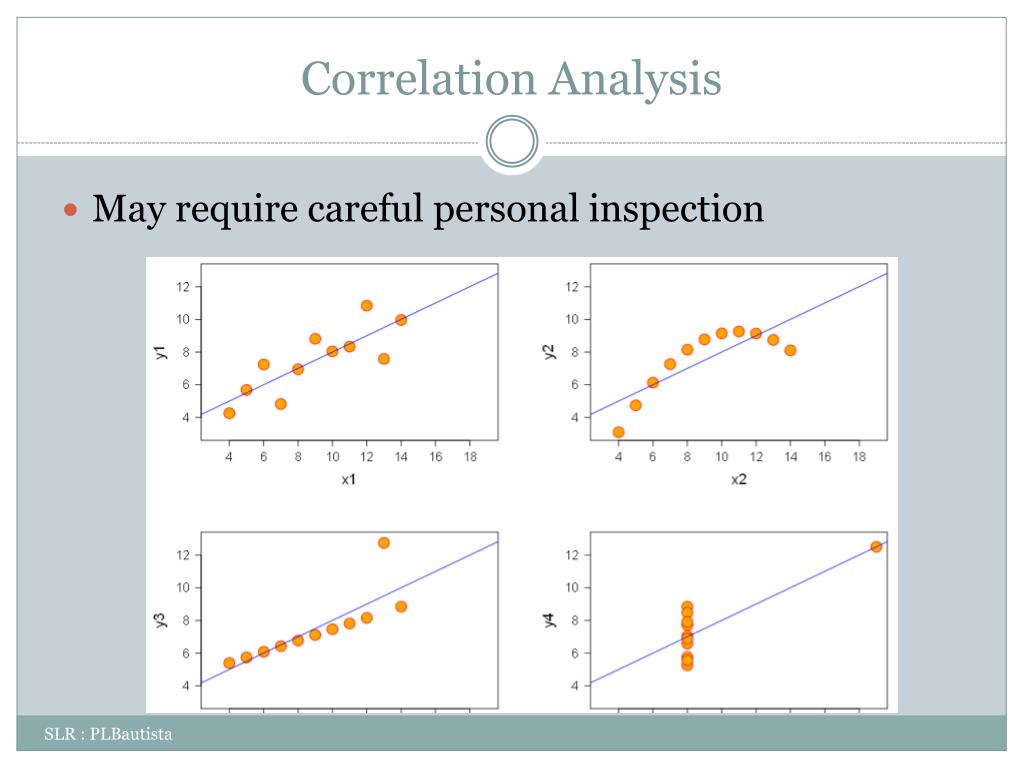 Correlation Analysis

May require careful personal inspection

12
10
8
6
4
y1
4 6 8 10 12 14 16 18
x1

12
10
8
6
4
y2
4 6 8 10 12 14 16 18
x2

12
10
8
6
4
y3

12
10
8
6
4
y4

SLR : PLBautista